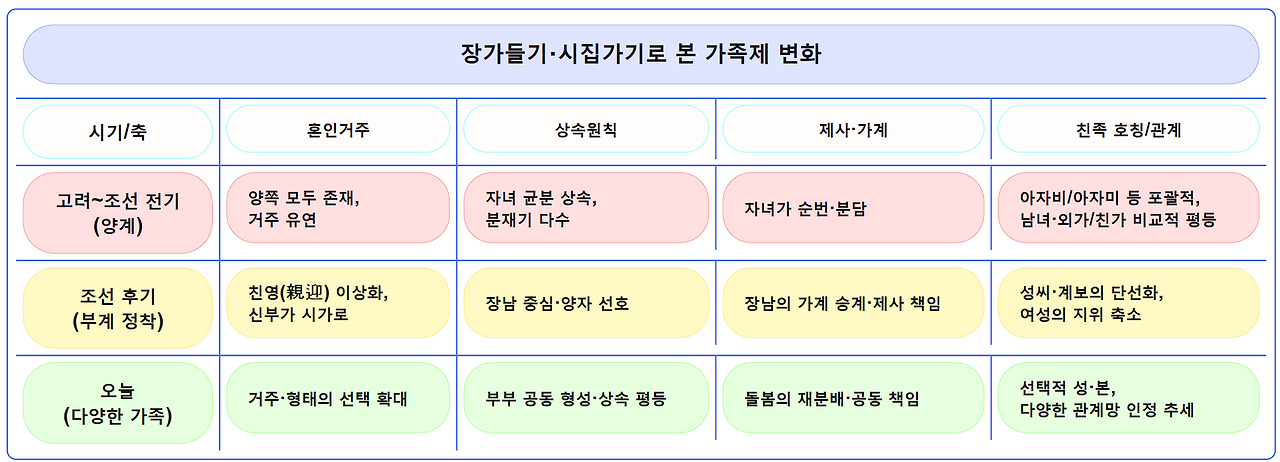 장가들기·시집가기로 본 가족제 변화

| 시기/축 | 혼인거주 | 상속원칙 | 제사·가계 | 친족 호칭/관계 |
|---|---|---|---|---|
| 고려~조선 전기 (양계) | 양쪽 모두 존재, 거주 유연 | 자녀 균분 상속, 분재기 다수 | 자녀가 순번·분담 | 아자비/아자미 등 포괄적, 남녀·외가/친가 비교적 평등 |
| 조선 후기 (부계 정착) | 친영(親迎) 이상화, 신부가 시가로 | 장남 중심·양자 선호 | 장남의 가계 승계·제사 책임 | 성씨·계보의 단선화, 여성의 지위 축소 |
| 오늘 (다양한 가족) | 거주·형태의 선택 확대 | 부부 공동 형성·상속 평등 | 돌봄의 재분배·공동 책임 | 선택적 성·본, 다양한 관계망 인정 추세 |